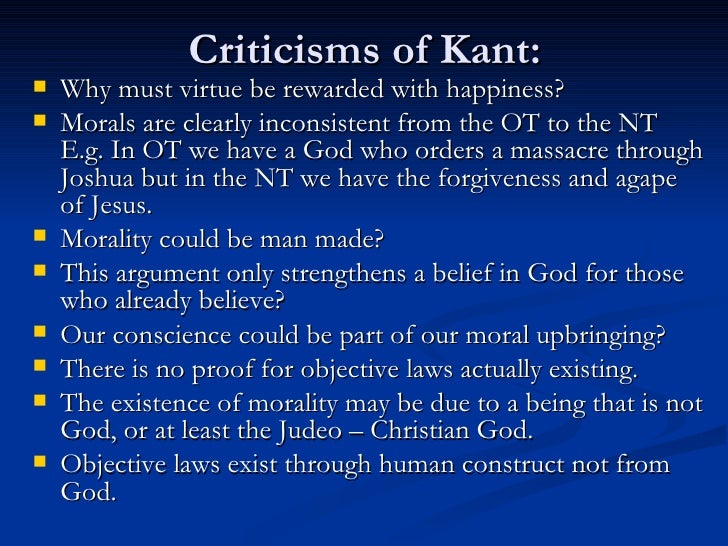 Criticisms of Kant:

- Why must virtue be rewarded with happiness?
- Morals are clearly inconsistent from the OT to the NT E.g. In OT we have a God who orders a massacre through Joshua but in the NT we have the forgiveness and agape of Jesus.
- Morality could be man made?
- This argument only strengthens a belief in God for those who already believe?
- Our conscience could be part of our moral upbringing?
- There is no proof for objective laws actually existing.
- The existence of morality may be due to a being that is not God, or at least the Judeo – Christian God.
- Objective laws exist through human construct not from God.